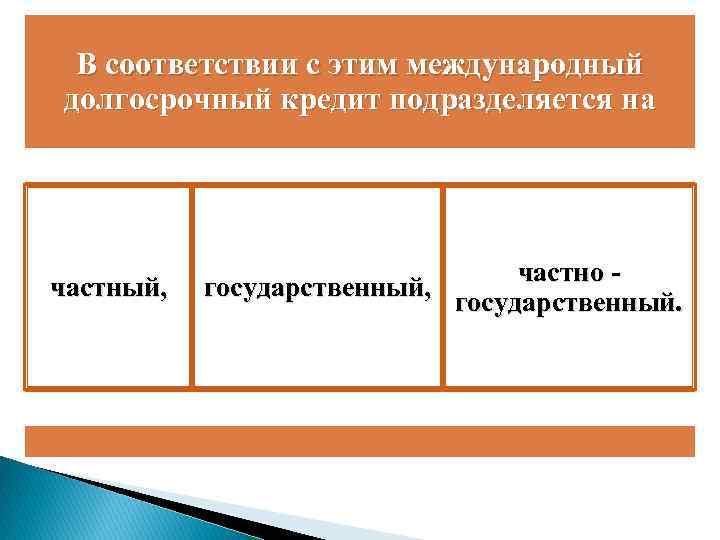 В соответствии с этим международный долгосрочный кредит подразделяется на

| частный, | государственный, | частно - государственный. |
|---|---|---|